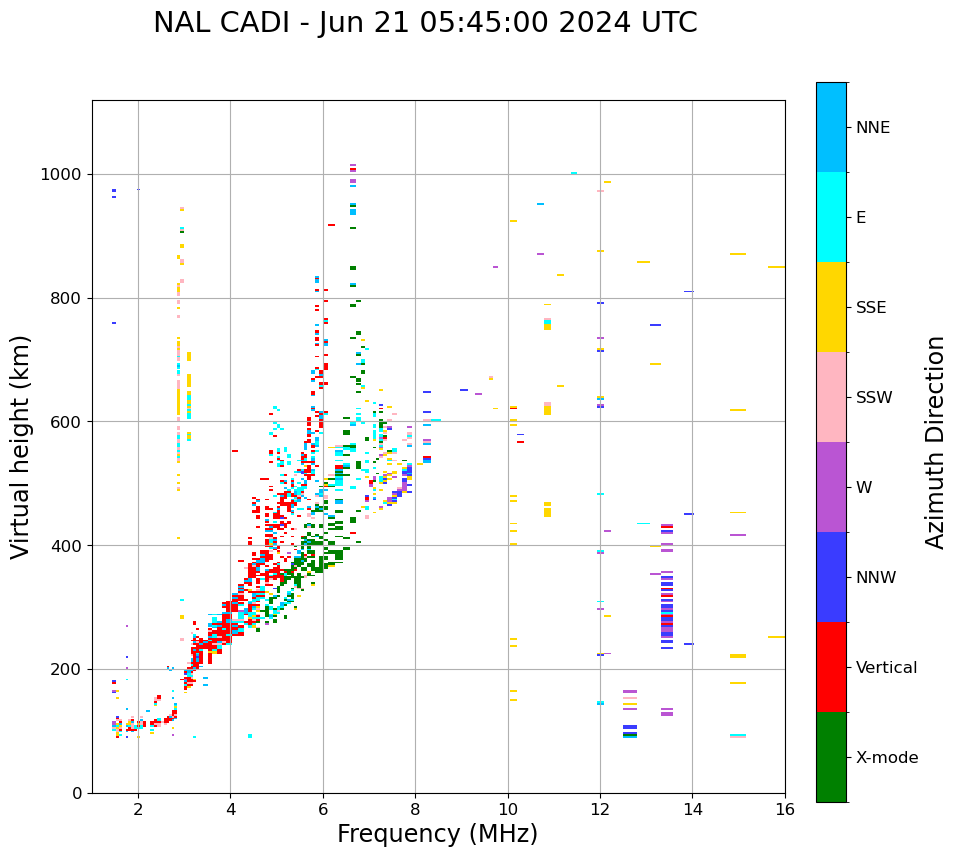 NAL CADI - Jun 21 05:45:00 2024 UTC

Virtual height (km)

1000
800
600
400
200
0

2
4
6
8
10
12
14
16

Frequency (MHz)

NNE
E
SSE
SSW
W
NNW
Vertical
X-mode

Azimuth Direction